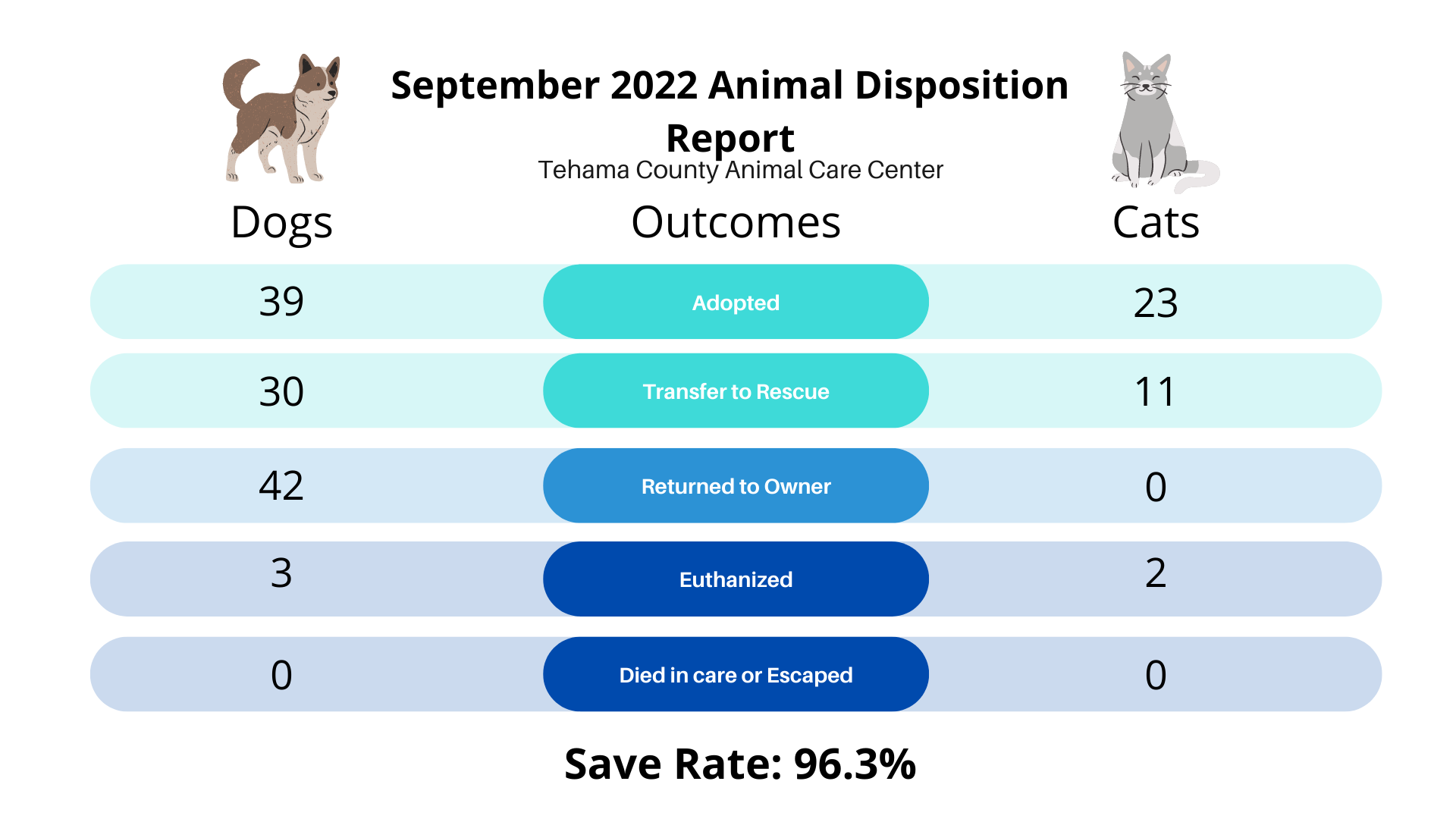 September 2022 Animal Disposition Report

Tehama County Animal Care Center

| Dogs | Outcomes | Cats |
|---|---|---|
| 39 | Adopted | 23 |
| 30 | Transfer to Rescue | 11 |
| 42 | Returned to Owner | 0 |
| 3 | Euthanized | 2 |
| 0 | Died in care or Escaped | 0 |

Save Rate: 96.3%